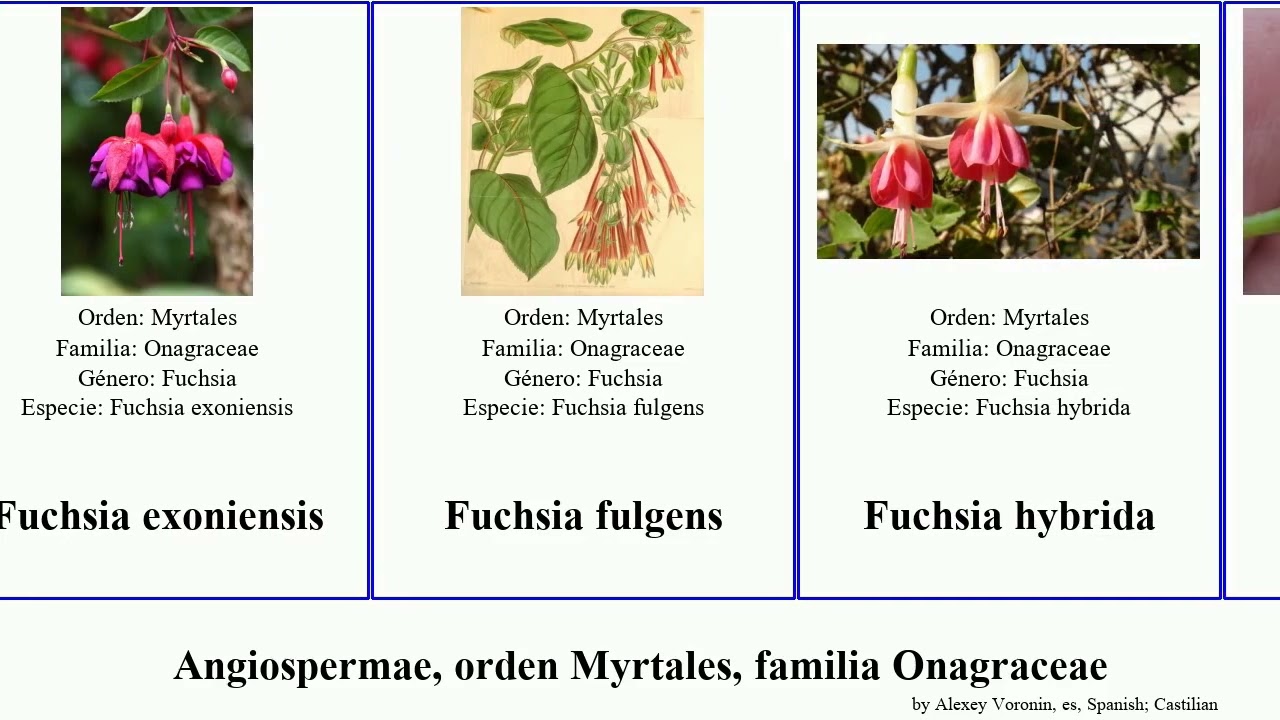 Orden: Myrtales
Familia: Onagraceae
Género: Fuchsia
Especie: Fuchsia exoniensis

Fuchsia exoniensis

Orden: Myrtales
Familia: Onagraceae
Género: Fuchsia
Especie: Fuchsia fulgens

Fuchsia fulgens

Orden: Myrtales
Familia: Onagraceae
Género: Fuchsia
Especie: Fuchsia hybrida

Fuchsia hybrida

Angiospermae, orden Myrtales, familia Onagraceae

by Alexey Voronin, es, Spanish; Castilian